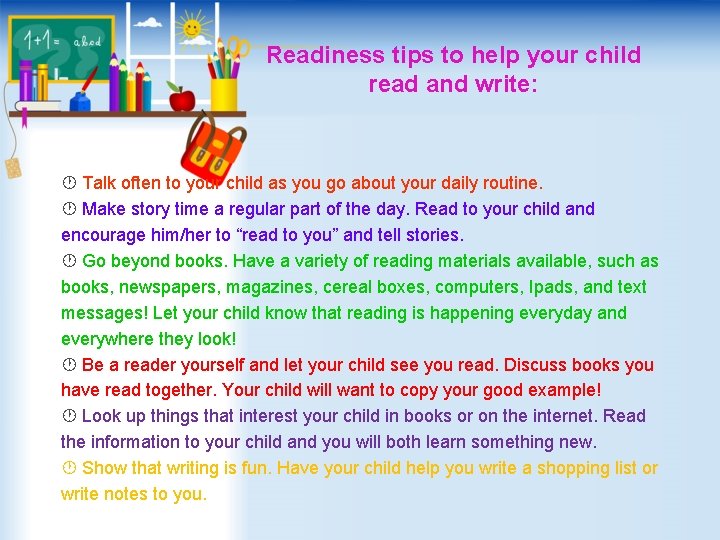 1+1= abcd

Readiness tips to help your child read and write:

⏲ Talk often to your child as you go about your daily routine.
⏲ Make story time a regular part of the day. Read to your child and encourage him/her to “read to you” and tell stories.
⏲ Go beyond books. Have a variety of reading materials available, such as books, newspapers, magazines, cereal boxes, computers, Ipads, and text messages! Let your child know that reading is happening everyday and everywhere they look!
⏲ Be a reader yourself and let your child see you read. Discuss books you have read together. Your child will want to copy your good example!
⏲ Look up things that interest your child in books or on the internet. Read the information to your child and you will both learn something new.
⏲ Show that writing is fun. Have your child help you write a shopping list or write notes to you.